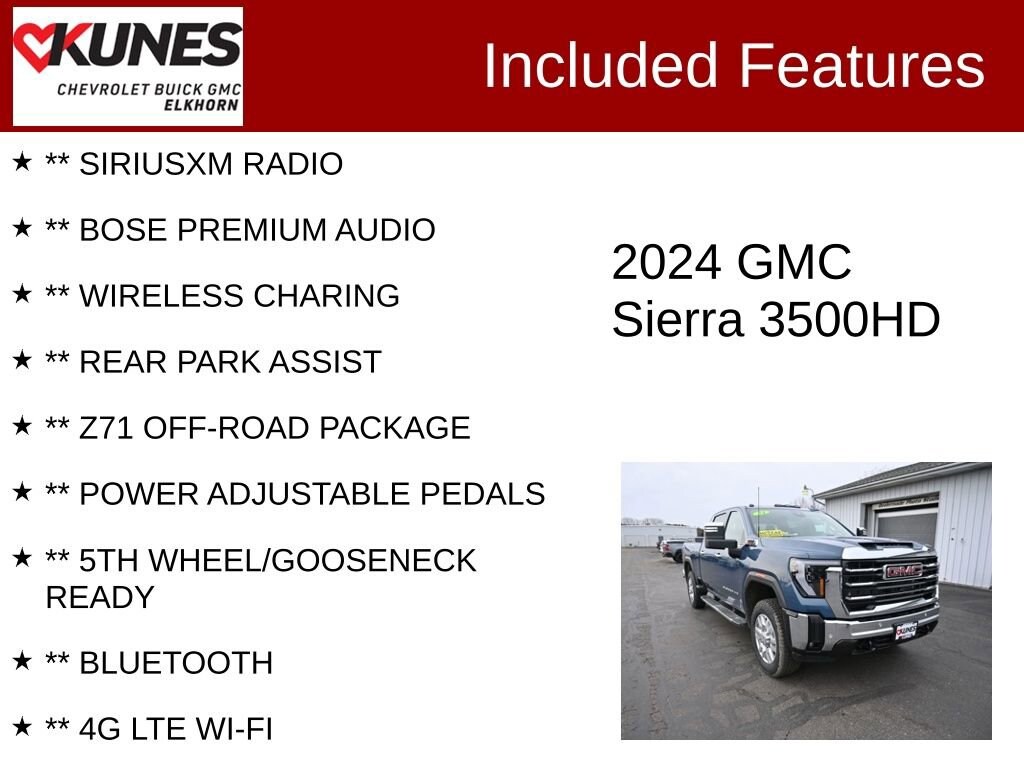 KUNES
CHEVROLET BUICK GMC
ELKHORN

Included Features

★ ** SIRIUSXM RADIO

★ ** BOSE PREMIUM AUDIO

★ ** WIRELESS CHARING

★ ** REAR PARK ASSIST

★ ** Z71 OFF-ROAD PACKAGE

★ ** POWER ADJUSTABLE PEDALS

★ ** 5TH WHEEL/GOOSENECK READY

★ ** BLUETOOTH

★ ** 4G LTE WI-FI

2024 GMC
Sierra 3500HD

GMC
KUNES